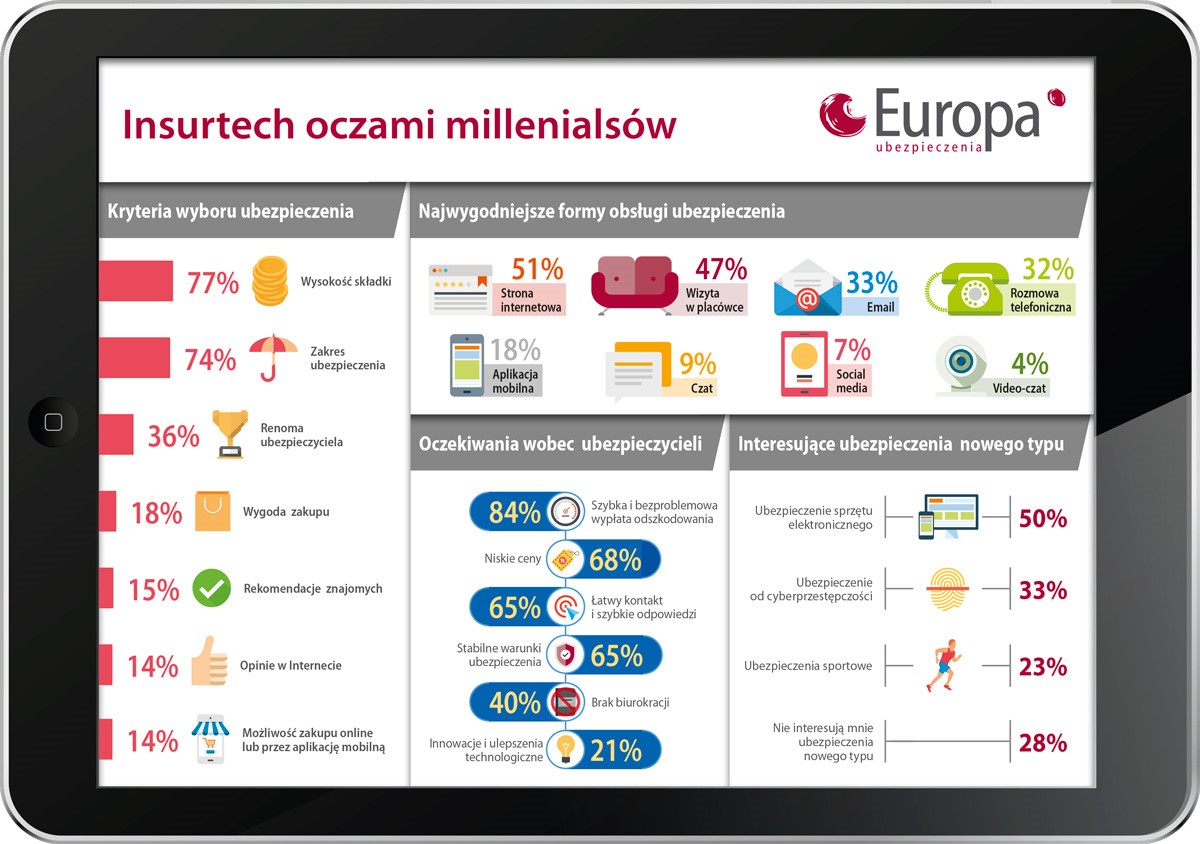 Insurtech oczami millenialsów

Europa
ubezpieczenia

Kryteria wyboru ubezpieczenia

77% Wysokość składki

74% Zakres ubezpieczenia

36% Renoma ubezpieczyciela

18% Wygoda zakupu

15% Rekomendacje znajomych

14% Opinie w Internecie

14% Możliwość zakupu online lub przez aplikację mobilną

Najwygodniejsze formy obsługi ubezpieczenia

51% Strona internetowa

47% Wizyta w placówce

33% Email

32% Rozmowa telefoniczna

18% Aplikacja mobilna

9% Czat

7% Social media

4% Video-czat

Oczekiwania wobec ubezpieczycieli

84% Szybka i bezproblemowa wypłata odszkodowania

Niskie ceny 68%

65% Łatwy kontakt i szybkie odpowiedzi

Stabilne warunki ubezpieczenia 65%

40% Brak biurokracji

Innowacje i ulepszenia technologiczne 21%

Interesujące ubezpieczenia nowego typu

Ubezpieczenie sprzętu elektronicznego 50%

Ubezpieczenie od cyberprzestępczości 33%

Ubezpieczenia sportowe 23%

Nie interesują mnie ubezpieczenia nowego typu 28%